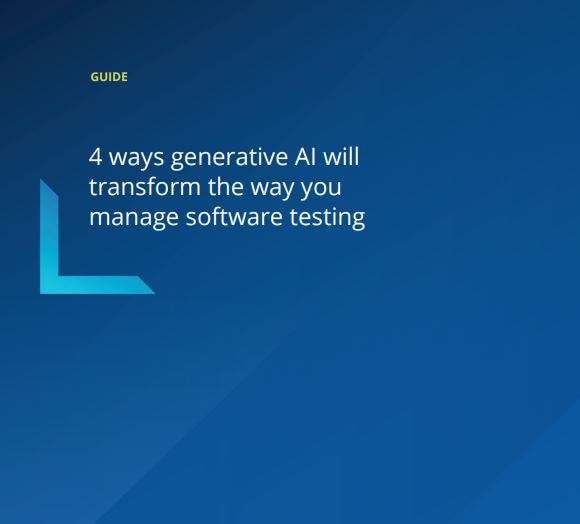 GUIDE

4 ways generative AI will transform the way you manage software testing